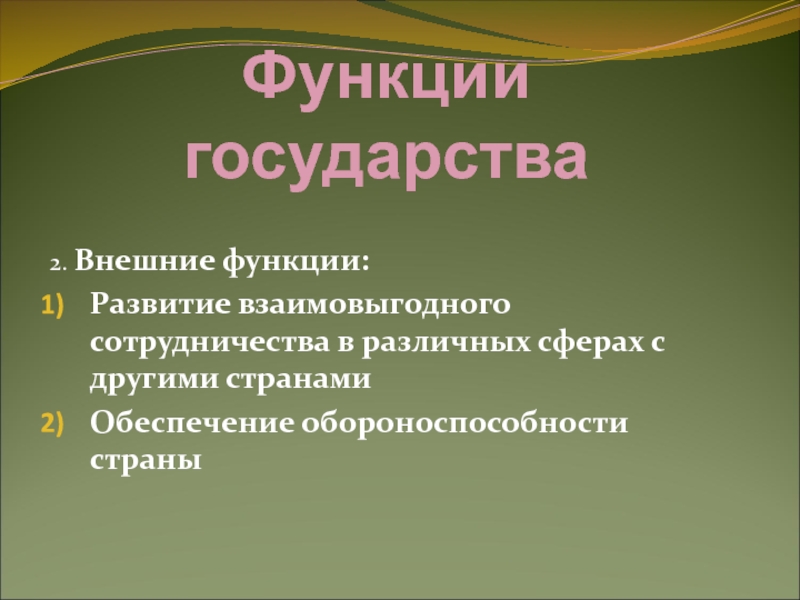 Функции государства

2. Внешние функции:

1) Развитие взаимовыгодного сотрудничества в различных сферах с другими странами

2) Обеспечение обороноспособности страны